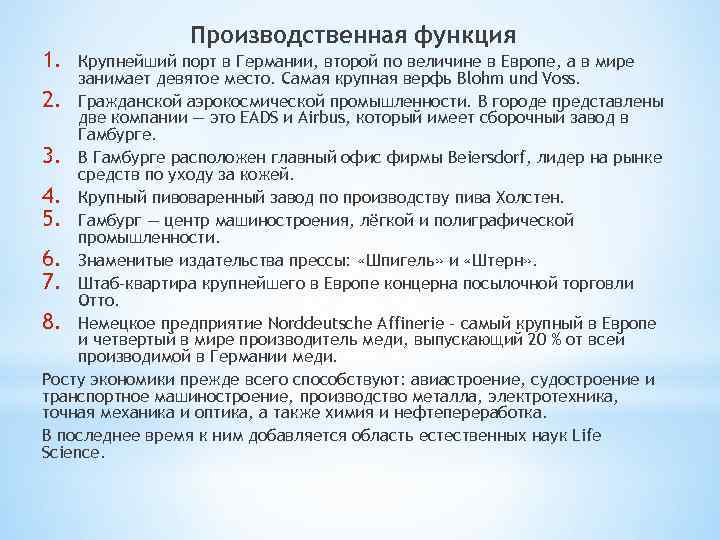 Производственная функция

1. Крупнейший порт в Германии, второй по величине в Европе, а в мире занимает девятое место. Самая крупная верфь Blohm und Voss.
2. Гражданской аэрокосмической промышленности. В городе представлены две компании — это EADS и Airbus, который имеет сборочный завод в Гамбурге.
3. В Гамбурге расположен главный офис фирмы Beiersdorf, лидер на рынке средств по уходу за кожей.
4. Крупный пивоваренный завод по производству пива Холстен.
5. Гамбург — центр машиностроения, лёгкой и полиграфической промышленности.
6. Знаменитые издательства прессы: «Шпигель» и «Штерн».
7. Штаб-квартира крупнейшего в Европе концерна посылочной торговли Отто.
8. Немецкое предприятие Norddeutsche Affinerie - самый крупный в Европе и четвертый в мире производитель меди, выпускающий 20 % от всей производимой в Германии меди.

Росту экономики прежде всего способствуют: авиастроение, судостроение и транспортное машиностроение, производство металла, электротехника, точная механика и оптика, а также химия и нефтепереработка.

В последнее время к ним добавляется область естественных наук Life Science.